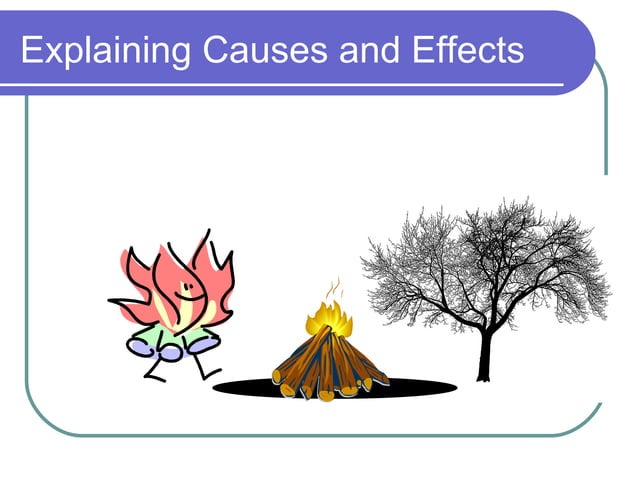 Explaining Causes and Effects